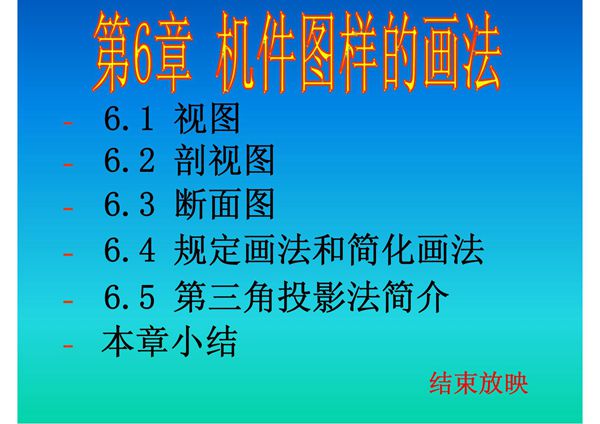 第6章 机件图样的画法

- 6.1 视图
- 6.2 剖视图
- 6.3 断面图
- 6.4 规定画法和简化画法
- 6.5 第三角投影法简介
- 本章小结

结束放映